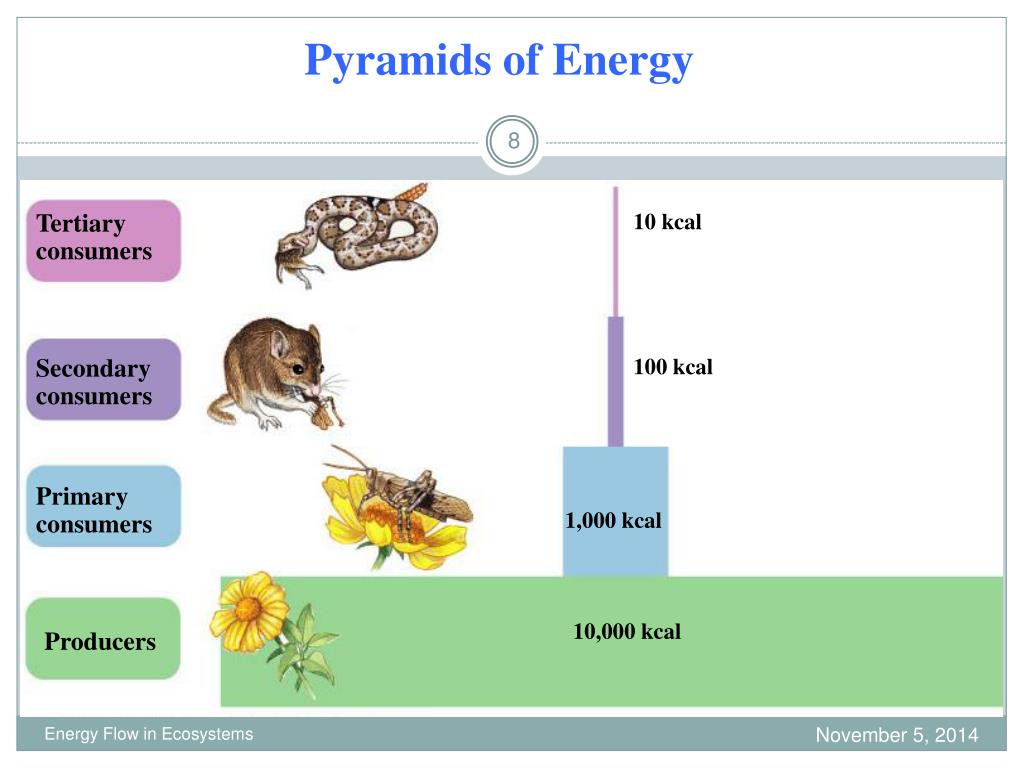 Pyramids of Energy

8

Tertiary consumers

10 kcal

Secondary consumers

100 kcal

Primary consumers

1,000 kcal

Producers

10,000 kcal

Energy Flow in Ecosystems

November 5, 2014